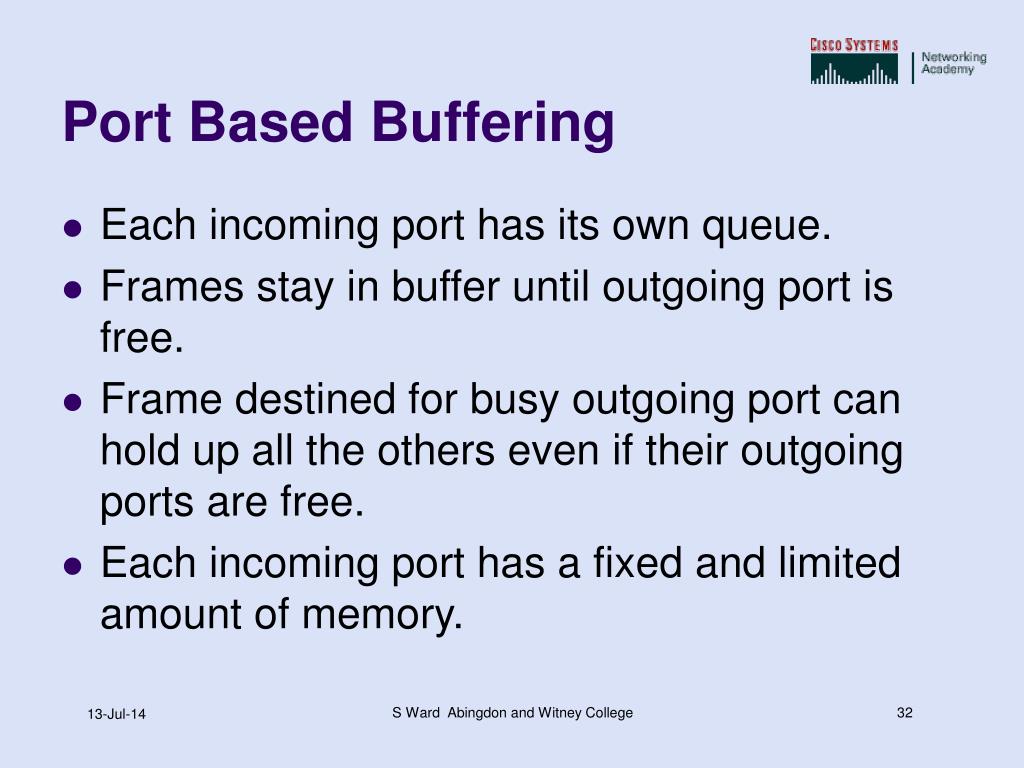 CISCO SYSTEMS
Networking Academy

Port Based Buffering

- Each incoming port has its own queue.
- Frames stay in buffer until outgoing port is free.
- Frame destined for busy outgoing port can hold up all the others even if their outgoing ports are free.
- Each incoming port has a fixed and limited amount of memory.

13-Jul-14

S Ward Abingdon and Witney College

32